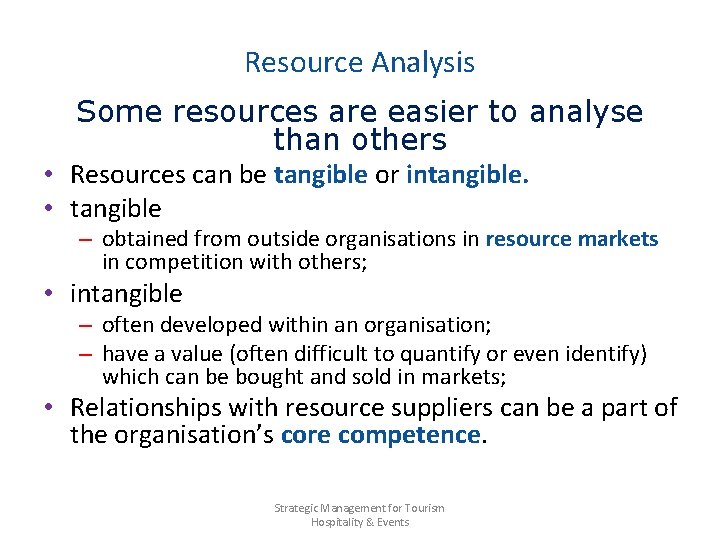 Resource Analysis

Some resources are easier to analyse than others

• Resources can be tangible or intangible.
• tangible
– obtained from outside organisations in resource markets in competition with others;
• intangible
– often developed within an organisation;
– have a value (often difficult to quantify or even identify) which can be bought and sold in markets;
• Relationships with resource suppliers can be a part of the organisation's core competence.

Strategic Management for Tourism Hospitality & Events